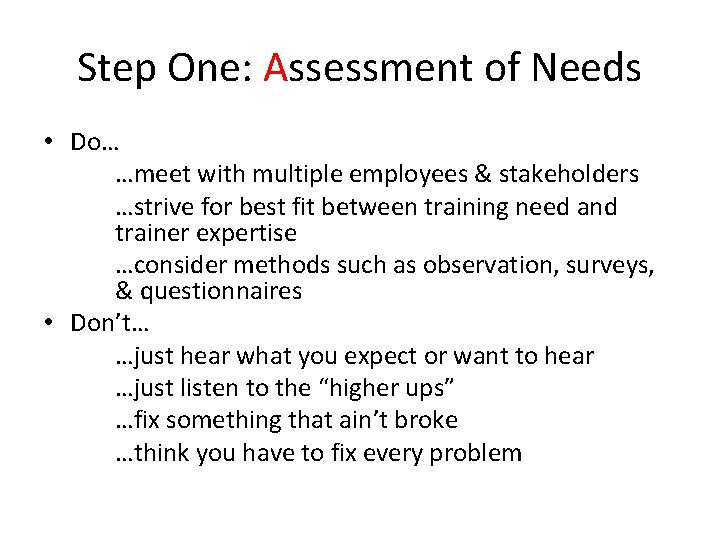 Step One: Assessment of Needs

• Do…

…meet with multiple employees & stakeholders

…strive for best fit between training need and trainer expertise

…consider methods such as observation, surveys, & questionnaires

• Don’t…

…just hear what you expect or want to hear

…just listen to the “higher ups”

…fix something that ain’t broke

…think you have to fix every problem